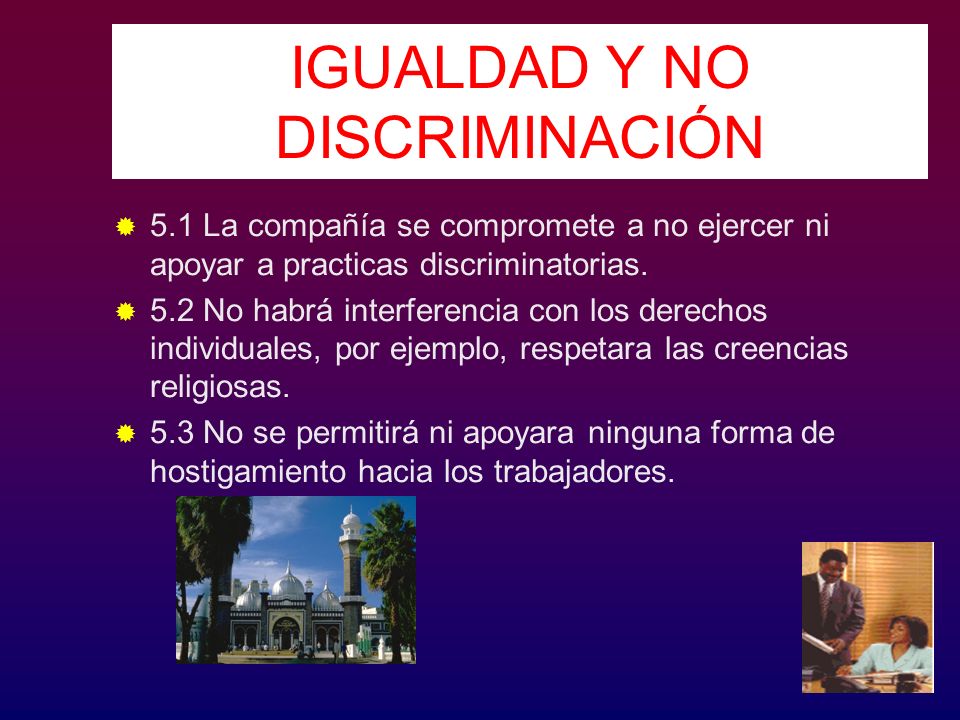 IGUALDAD Y NO DISCRIMINACIÓN

5.1 La compañía se compromete a no ejercer ni apoyar a practicas discriminatorias.

5.2 No habrá interferencia con los derechos individuales, por ejemplo, respetara las creencias religiosas.

5.3 No se permitirá ni apoyara ninguna forma de hostigamiento hacia los trabajadores.